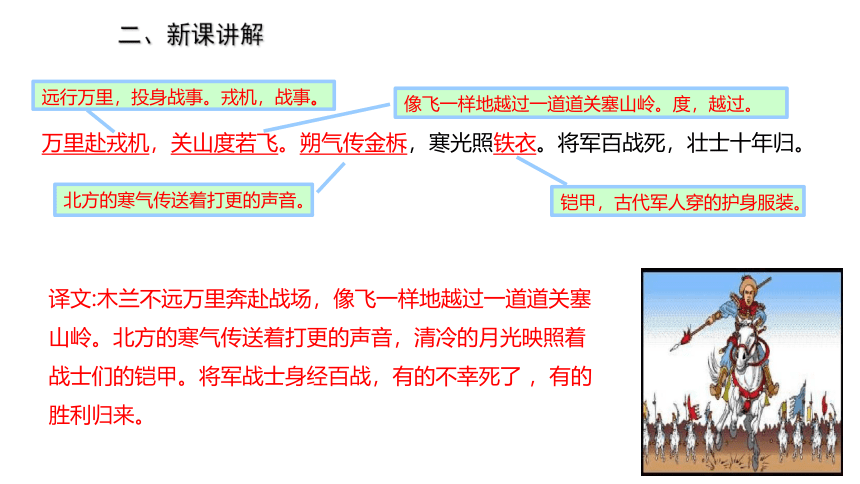 二、新课讲解

远行万里，投身战事。戎机，战事。

像飞一样地越过一道道关塞山岭。度，越过。

万里赴戎机，关山度若飞。朔气传金柝，寒光照铁衣。将军百战死，壮士十年归。

北方的寒气传送着打更的声音。

铠甲，古代军人穿的护身服装。

译文:木兰不远万里奔赴战场，像飞一样地越过一道道关塞山岭。北方的寒气传送着打更的声音，清冷的月光映照着战士们的铠甲。将军战士身经百战，有的不幸死了，有的胜利归来。